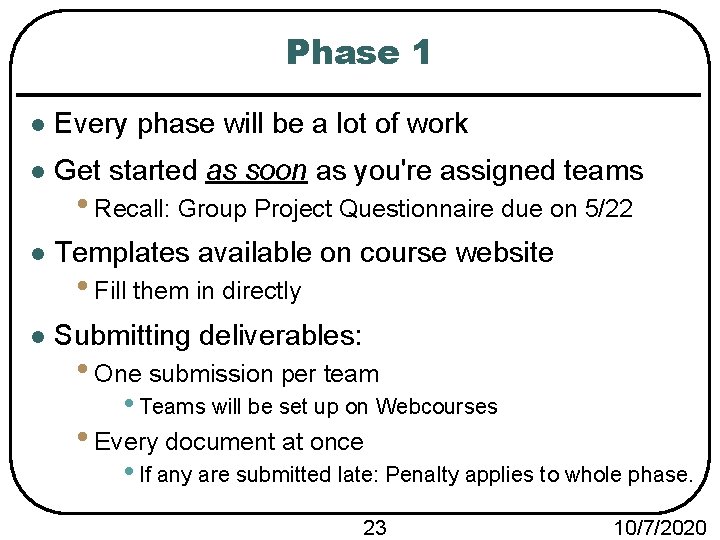 Phase 1

- Every phase will be a lot of work
- Get started as soon as you're assigned teams
  - Recall: Group Project Questionnaire due on 5/22
- Templates available on course website
  - Fill them in directly
- Submitting deliverables:
  - One submission per team
    - Teams will be set up on Webcourses
  - Every document at once
    - If any are submitted late: Penalty applies to whole phase.

23

10/7/2020